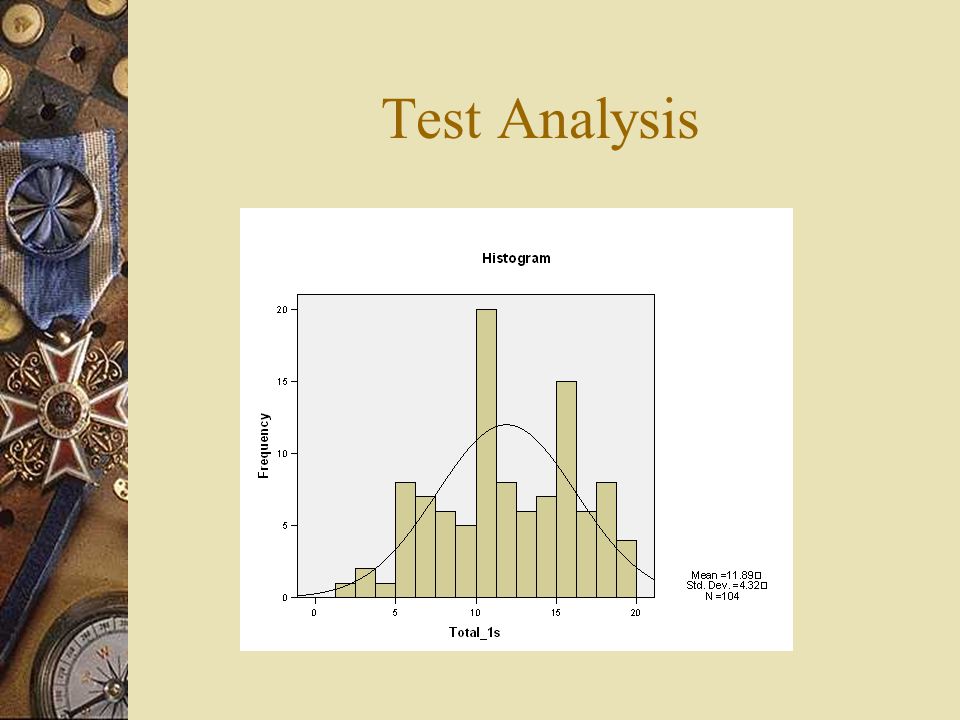 Test Analysis

Histogram

Frequency

20
15
10
5
0

0
5
10
15
20

Total_1s

Mean =11.89
Std. Dev. =4.32
N =104